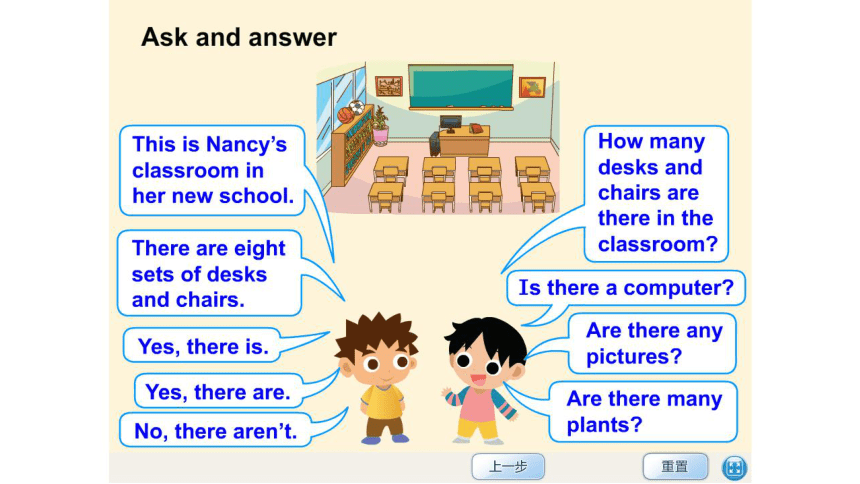 Ask and answer

This is Nancy's classroom in her new school.

There are eight sets of desks and chairs.

Yes, there is.

Yes, there are.

No, there aren't.

How many desks and chairs are there in the classroom?

Is there a computer?

Are there any pictures?

Are there many plants?

上一步

重置